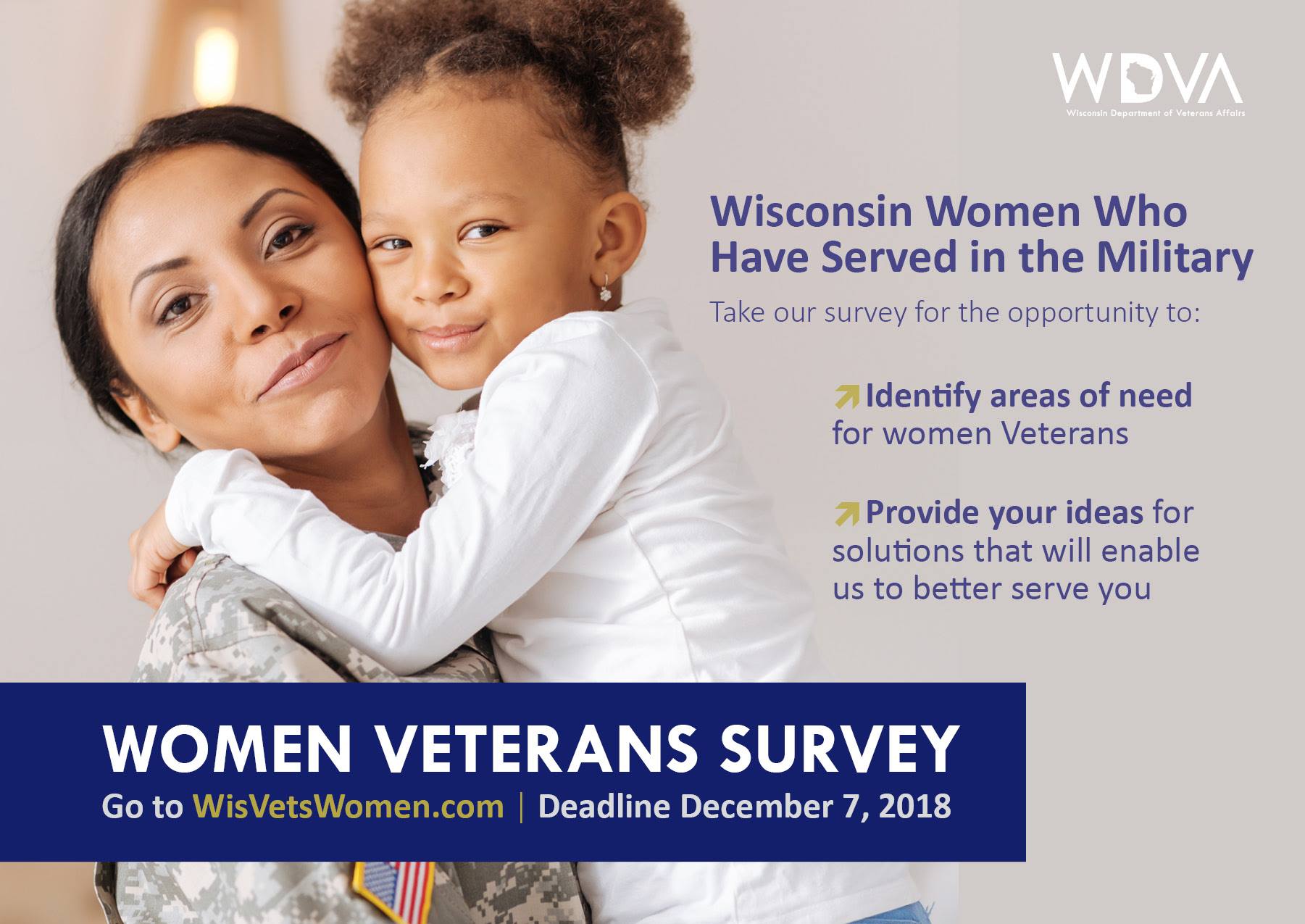 WDVA
Wisconsin Department of Veterans Affairs

Wisconsin Women Who Have Served in the Military

Take our survey for the opportunity to:

Identify areas of need for women Veterans

Provide your ideas for solutions that will enable us to better serve you

WOMEN VETERANS SURVEY

Go to WisVetsWomen.com | Deadline December 7, 2018